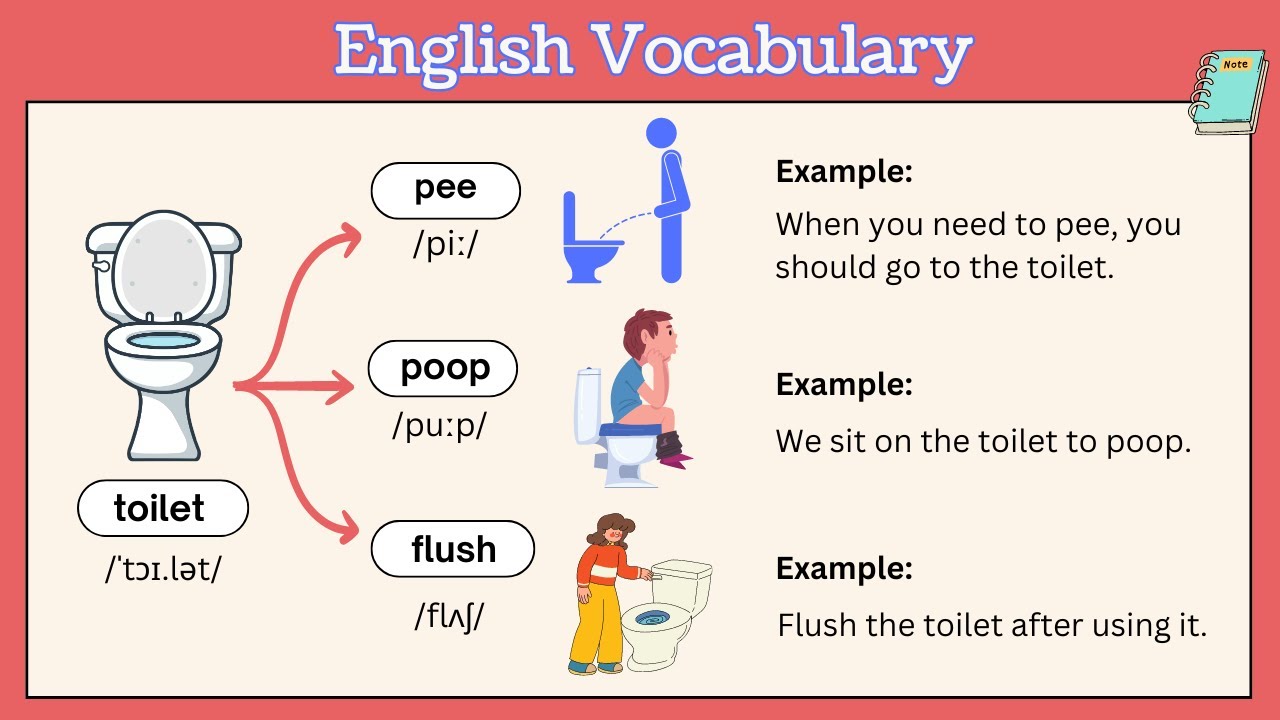 English Vocabulary

Note

toilet
/ˈtɔɪ.lət/

pee
/piː/

Example:
When you need to pee, you should go to the toilet.

poop
/puːp/

Example:
We sit on the toilet to poop.

flush
/flʌʃ/

Example:
Flush the toilet after using it.